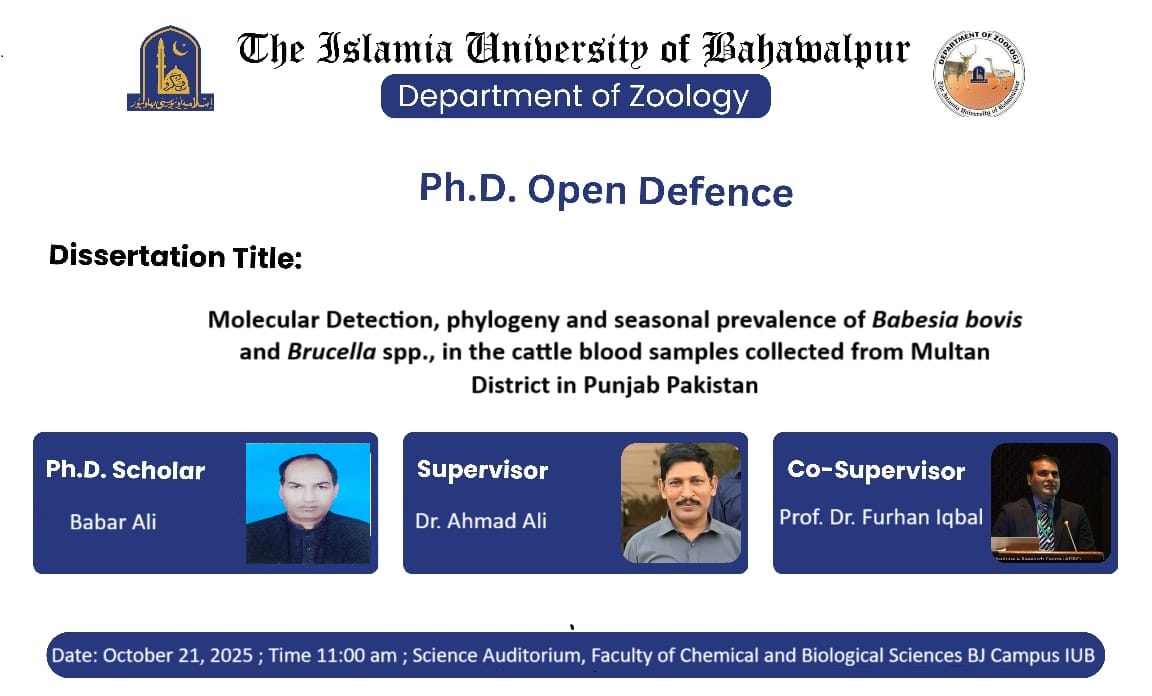 The Islamia University of Bahawalpur

Department of Zoology

DEPARTMENT OF ZOOLOGY
The Islamia University of Bahawalpur

Ph.D. Open Defence

Dissertation Title:

Molecular Detection, phylogeny and seasonal prevalence of Babesia bovis and Brucella spp., in the cattle blood samples collected from Multan District in Punjab Pakistan

Ph.D. Scholar
Babar Ali

Supervisor
Dr. Ahmad Ali

Co-Supervisor
Prof. Dr. Furhan Iqbal

Date: October 21, 2025 ; Time 11:00 am ; Science Auditorium, Faculty of Chemical and Biological Sciences BJ Campus IUB